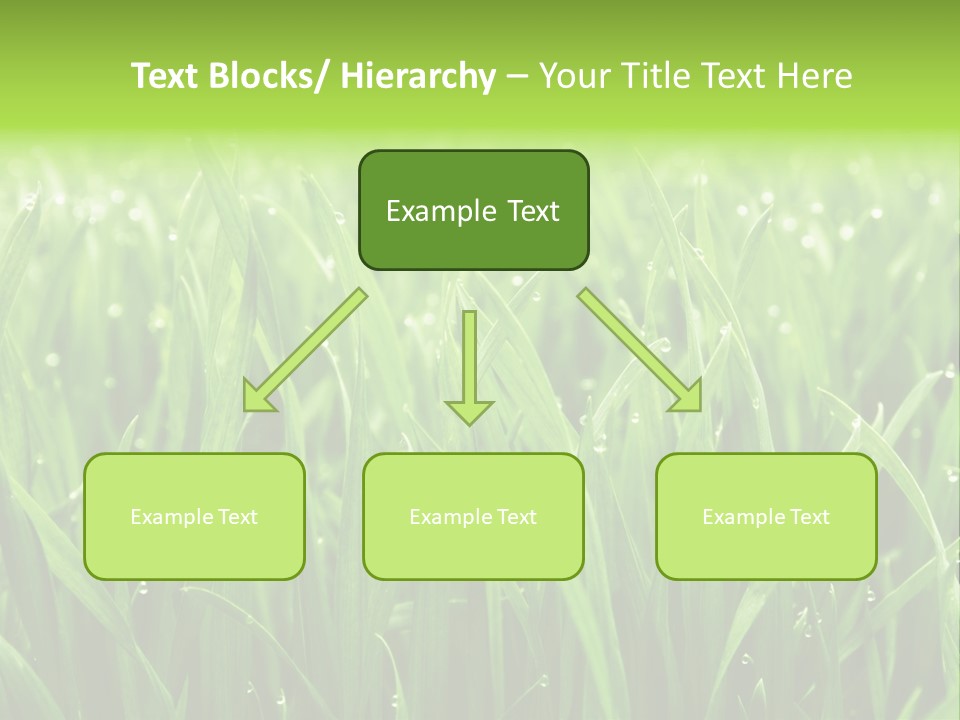 Text Blocks/ Hierarchy – Your Title Text Here

Example Text

Example Text

Example Text

Example Text